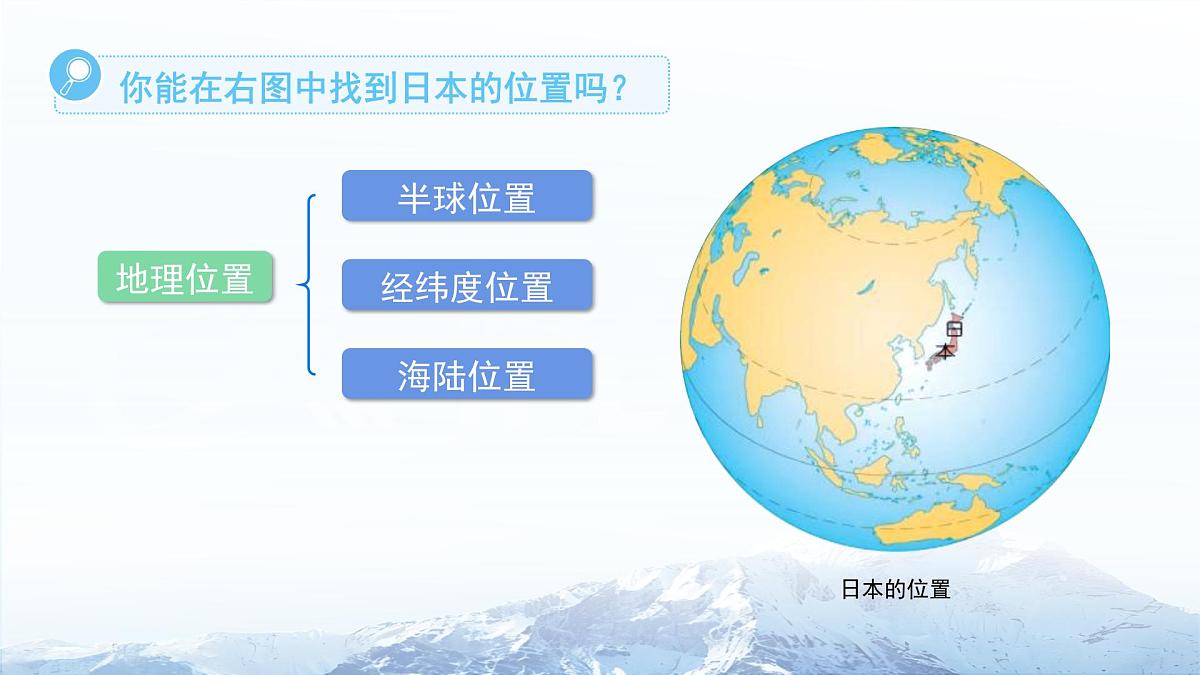 你能在右图中找到日本的位置吗？

地理位置

半球位置

经纬度位置

海陆位置

日本

日本的位置